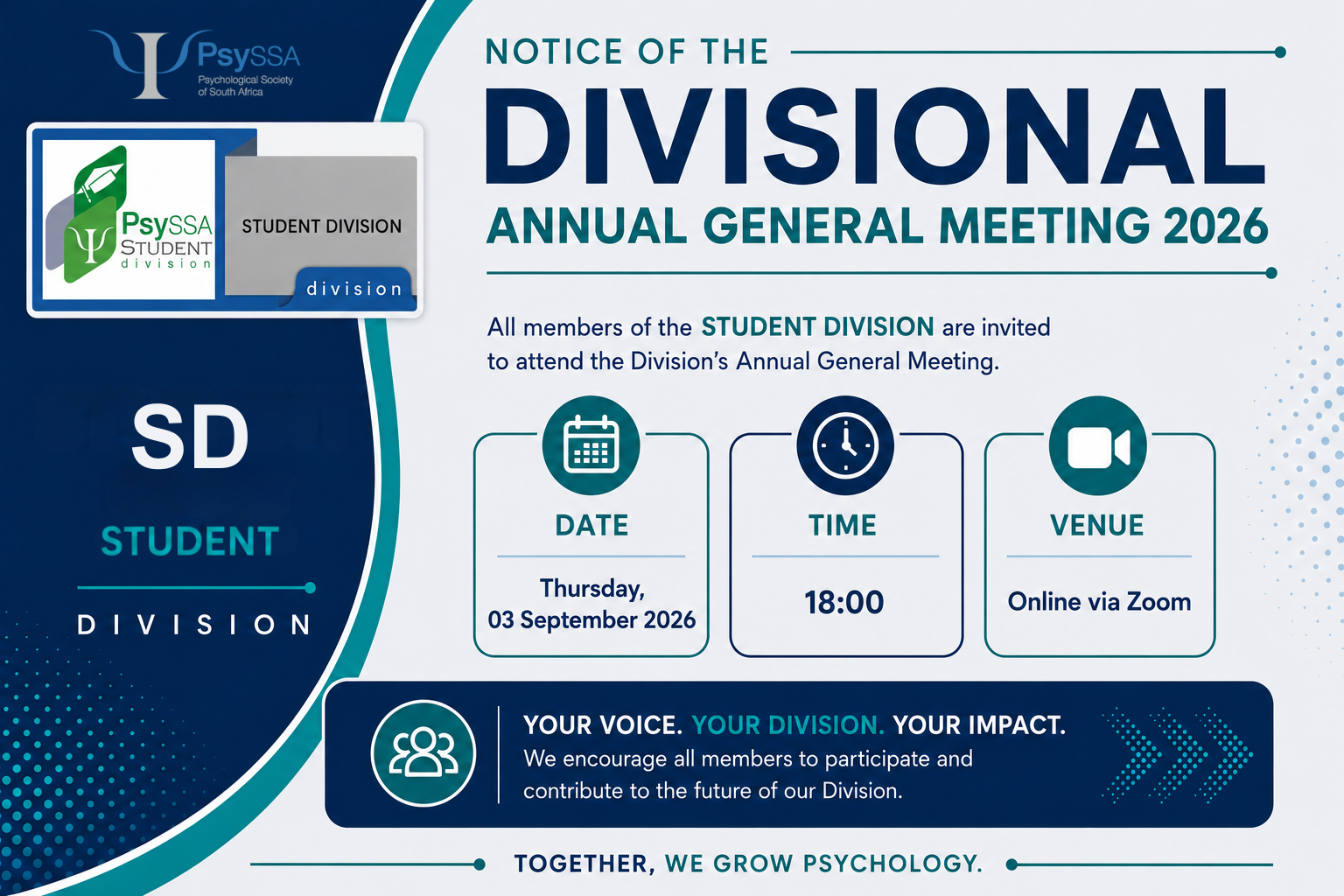 PsySSA
Psychological Society of South Africa

PsySSA STUDENT division

STUDENT DIVISION

division

SD

STUDENT

DIVISION

NOTICE OF THE

DIVISIONAL

ANNUAL GENERAL MEETING 2026

All members of the STUDENT DIVISION are invited to attend the Division's Annual General Meeting.

DATE

Thursday, 03 September 2026

TIME

18:00

VENUE

Online via Zoom

YOUR VOICE. YOUR DIVISION. YOUR IMPACT.
We encourage all members to participate and contribute to the future of our Division.

TOGETHER, WE GROW PSYCHOLOGY.